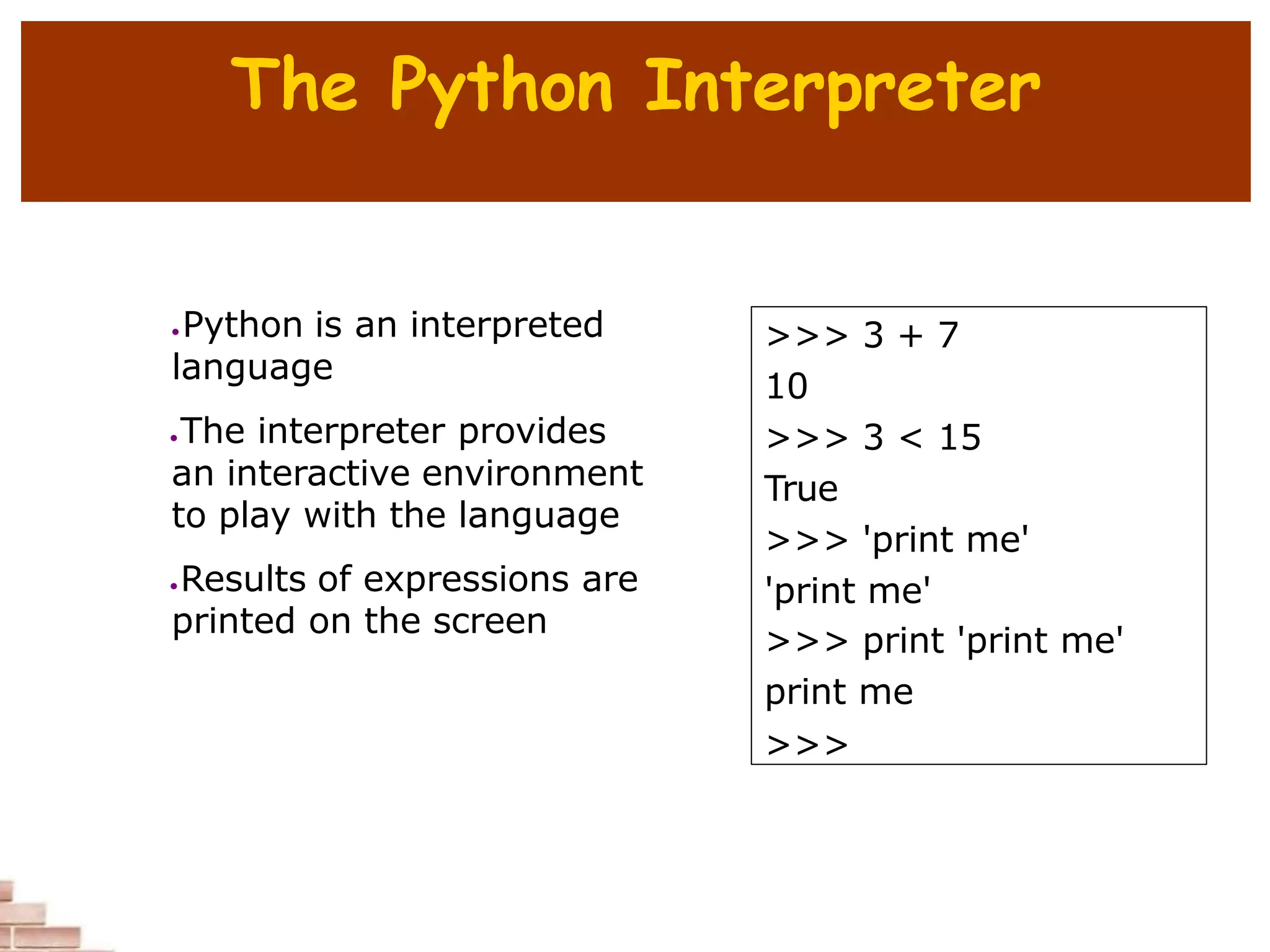 The Python Interpreter

•Python is an interpreted language

•The interpreter provides an interactive environment to play with the language

•Results of expressions are printed on the screen

>>> 3 + 7
10
>>> 3 < 15
True
>>> 'print me'
'print me'
>>> print 'print me'
print me
>>>